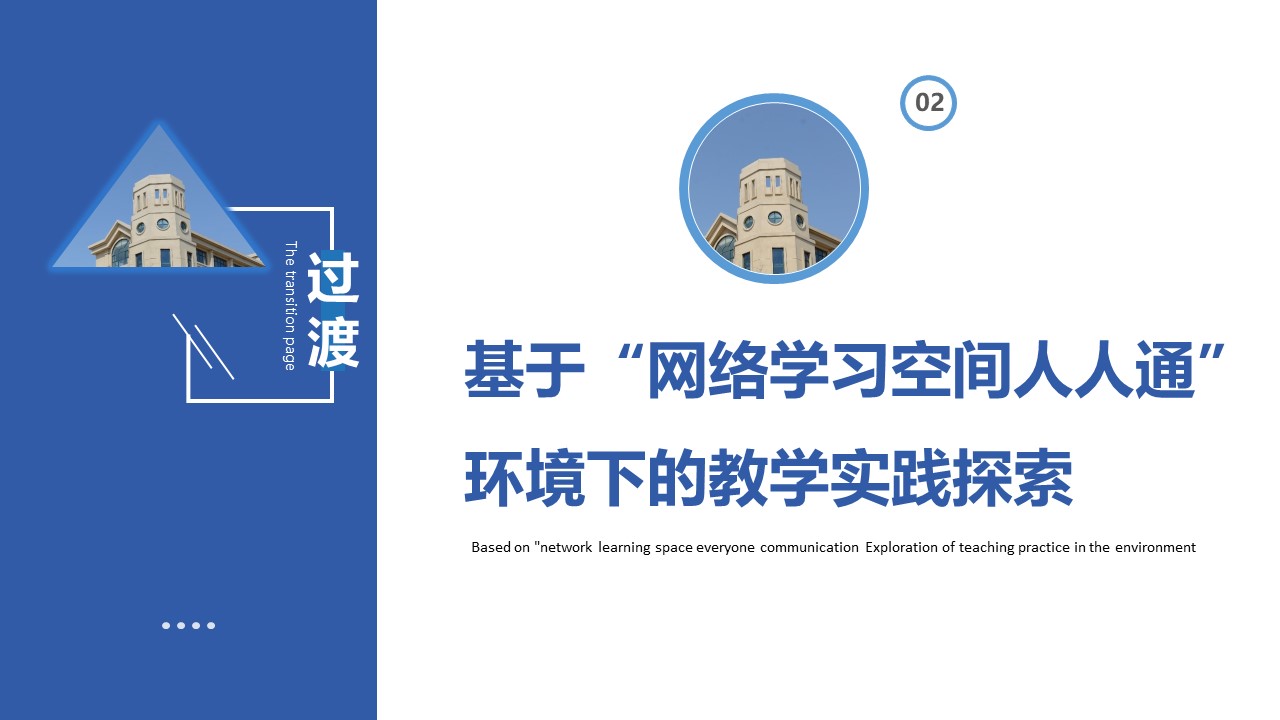 过渡

The transition page

02

基于“网络学习空间人人通”环境下的教学实践探索

Based on "network learning space everyone communication Exploration of teaching practice in the environment